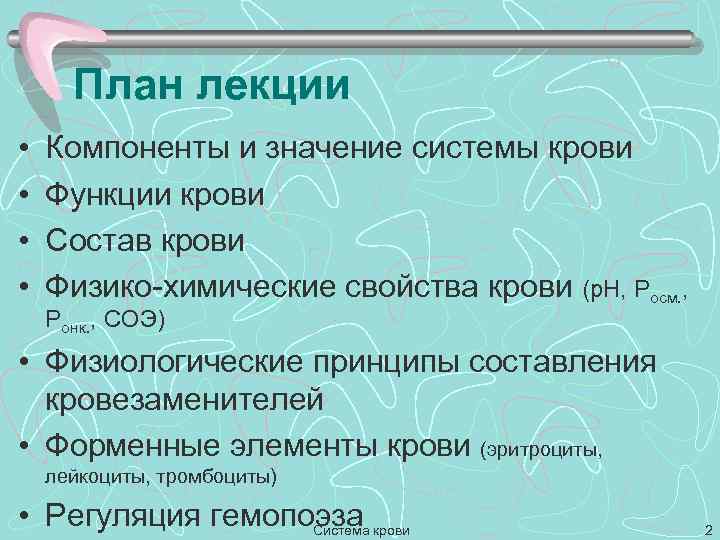 План лекции

• Компоненты и значение системы крови
• Функции крови
• Состав крови
• Физико-химические свойства крови (pH, $P_{осм.}$, $P_{онк.}$, СОЭ)
• Физиологические принципы составления кровезаменителей
• Форменные элементы крови (эритроциты, лейкоциты, тромбоциты)
• Регуляция гемопоэза

Система крови

2